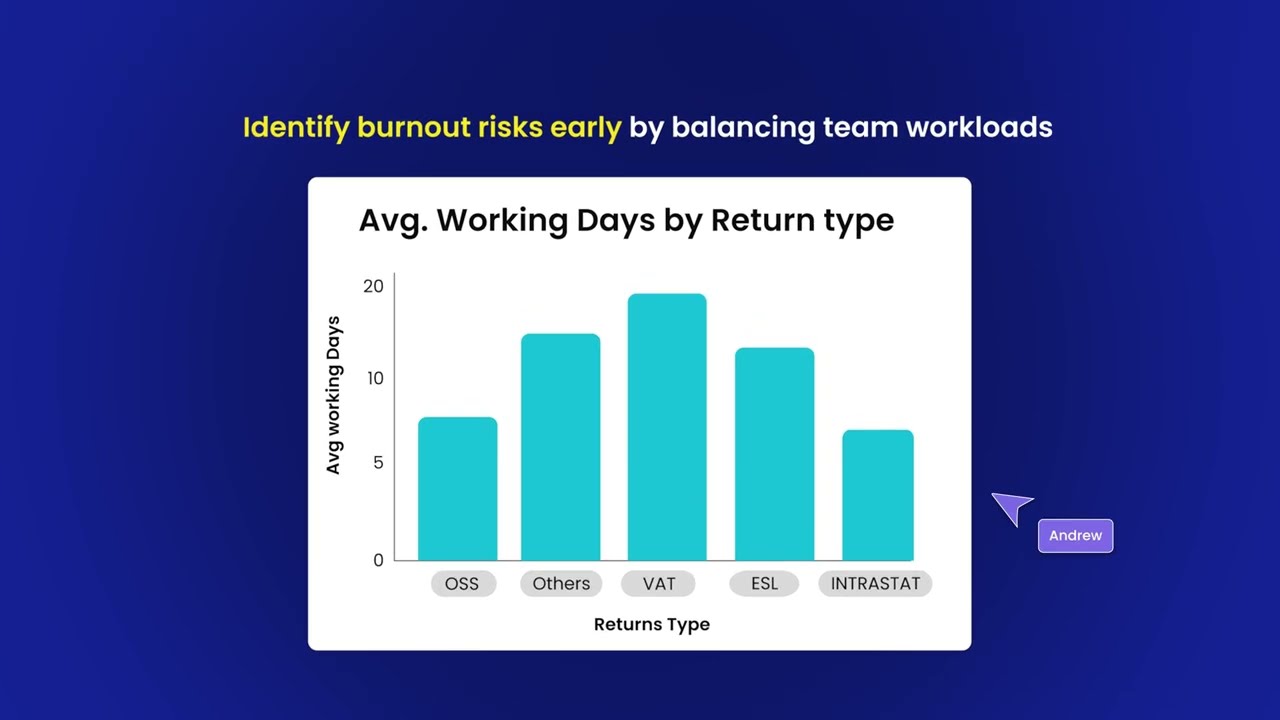 Identify burnout risks early by balancing team workloads

Avg. Working Days by Return type

Avg working Days

20
10
5
0

OSS
Others
VAT
ESL
INTRASTAT

Returns Type

Andrew